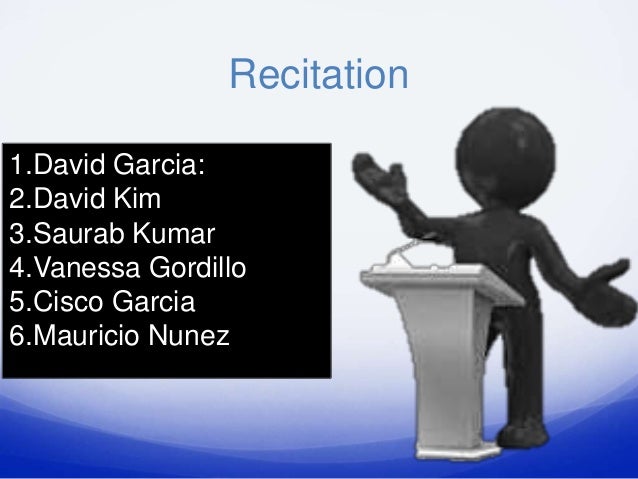 Recitation

1.David Garcia:
2.David Kim
3.Saurab Kumar
4.Vanessa Gordillo
5.Cisco Garcia
6.Mauricio Nunez